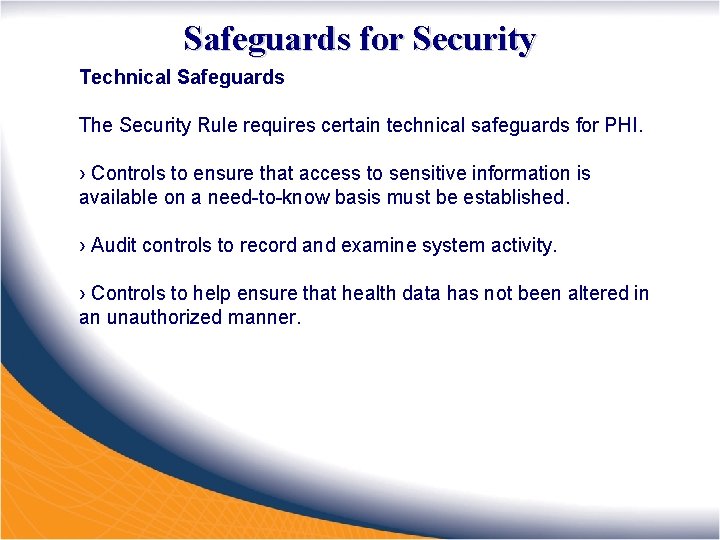 Safeguards for Security

Technical Safeguards

The Security Rule requires certain technical safeguards for PHI.

› Controls to ensure that access to sensitive information is available on a need-to-know basis must be established.

› Audit controls to record and examine system activity.

› Controls to help ensure that health data has not been altered in an unauthorized manner.